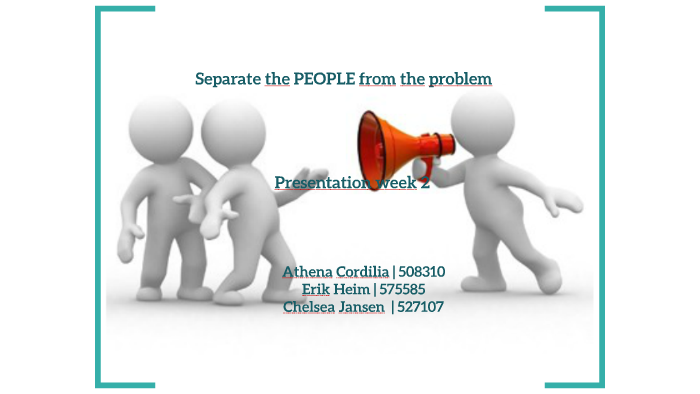 Separate the PEOPLE from the problem

Presentation week 2

Athena Cordilia | 508310
Erik Heim | 575585
Chelsea Jansen | 527107